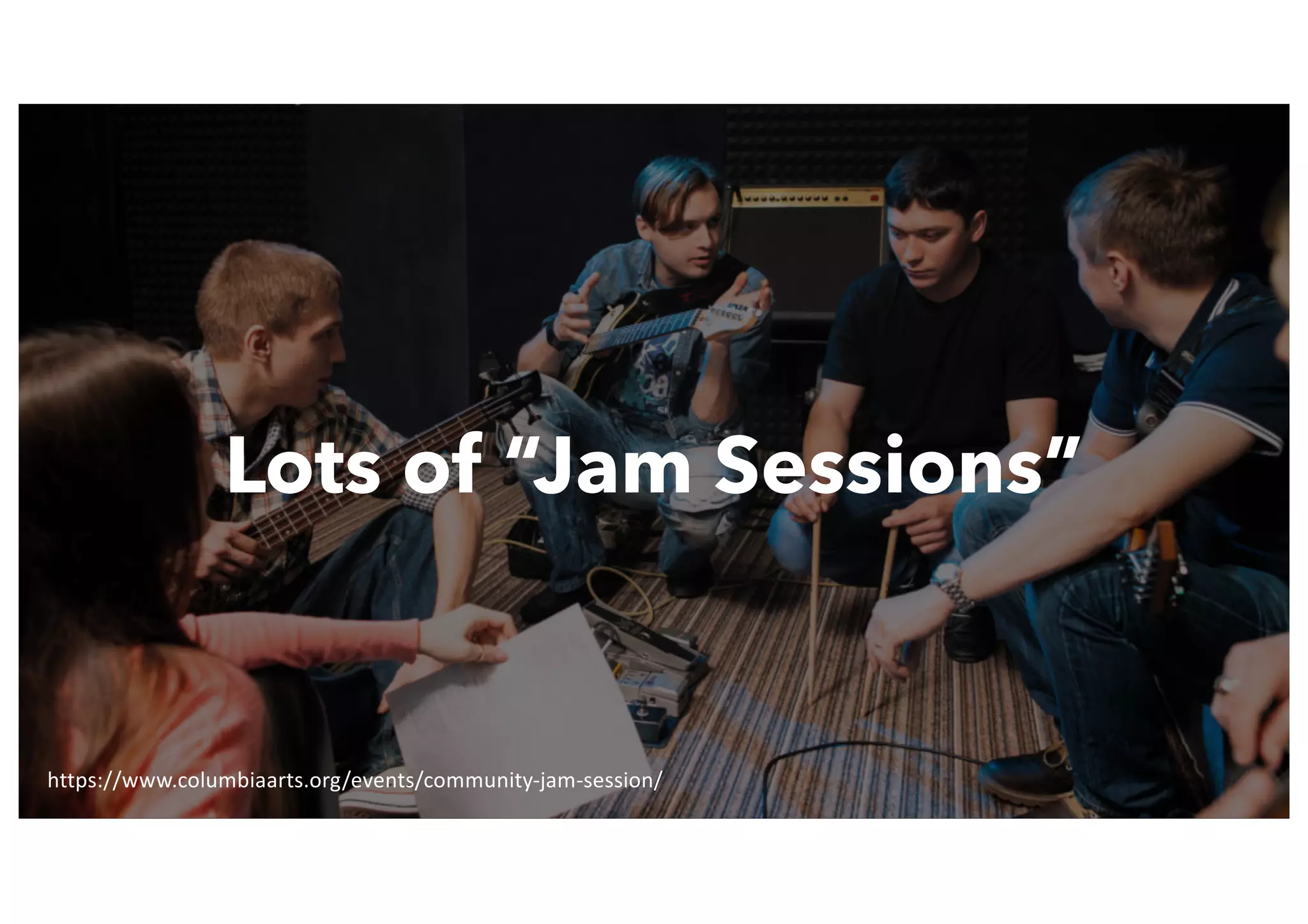 Lots of “Jam Sessions”

https://www.columbiaarts.org/events/community-jam-session/